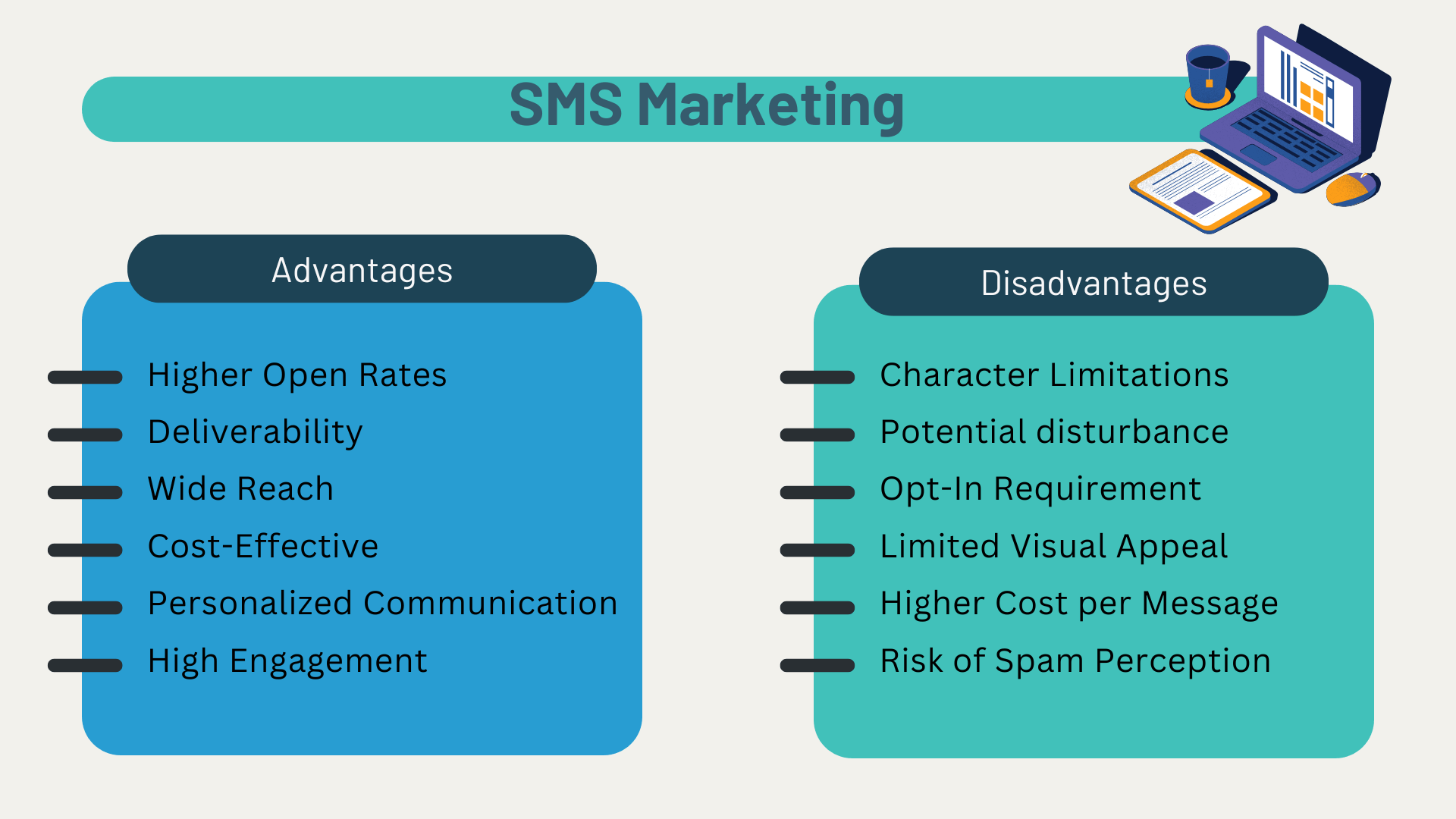 SMS Marketing

Advantages

Higher Open Rates
Deliverability
Wide Reach
Cost-Effective
Personalized Communication
High Engagement

Disadvantages

Character Limitations
Potential disturbance
Opt-In Requirement
Limited Visual Appeal
Higher Cost per Message
Risk of Spam Perception